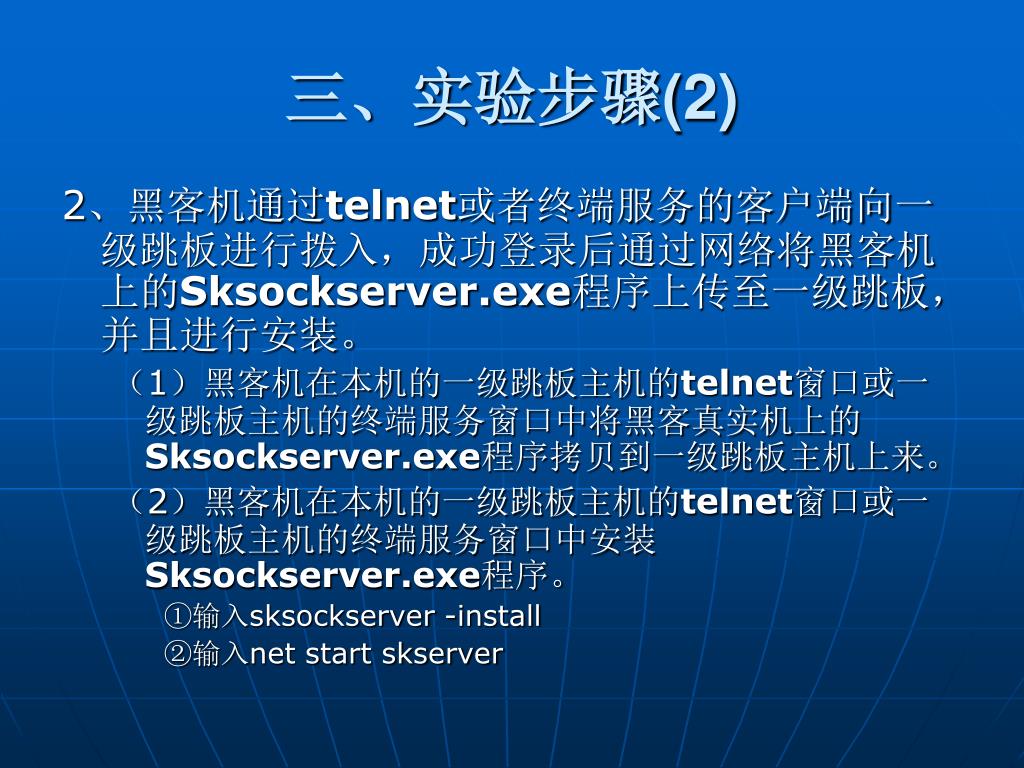 三、实验步骤(2)

2、黑客机通过telnet或者终端服务的客户端向一级跳板进行拨入，成功登录后通过网络将黑客机上的Sksockserver.exe程序上传至一级跳板，并且进行安装。

（1）黑客机在本机的一级跳板主机的telnet窗口或一级跳板主机的终端服务窗口中将黑客真实机上的Sksockserver.exe程序拷贝到一级跳板主机上来。

（2）黑客机在本机的一级跳板主机的telnet窗口或一级跳板主机的终端服务窗口中安装Sksockserver.exe程序。

①输入sksockserver -install

②输入net start skserver